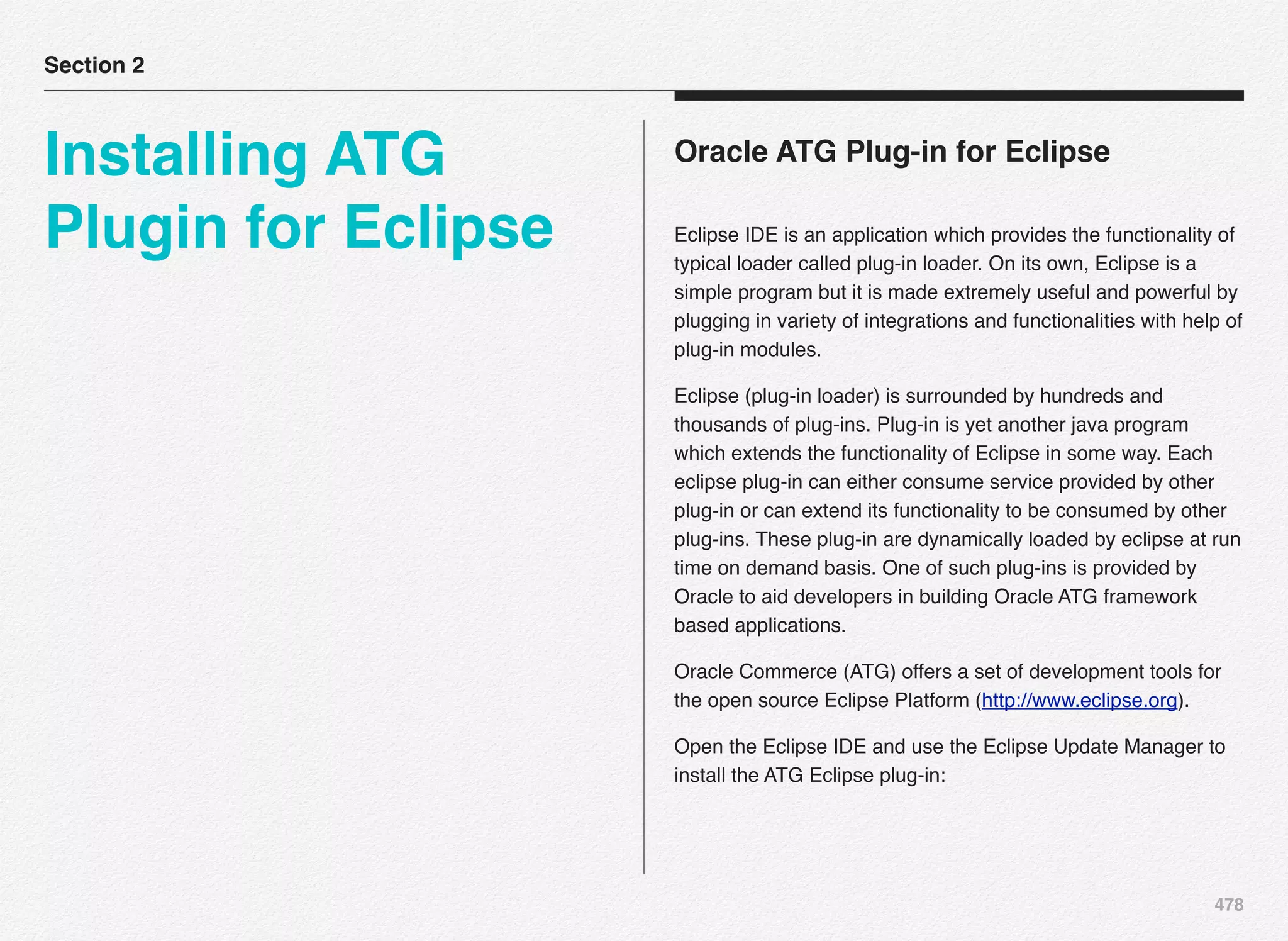 Section 2

Installing ATG Plugin for Eclipse

Oracle ATG Plug-in for Eclipse

Eclipse IDE is an application which provides the functionality of typical loader called plug-in loader. On its own, Eclipse is a simple program but it is made extremely useful and powerful by plugging in variety of integrations and functionalities with help of plug-in modules.

Eclipse (plug-in loader) is surrounded by hundreds and thousands of plug-ins. Plug-in is yet another java program which extends the functionality of Eclipse in some way. Each eclipse plug-in can either consume service provided by other plug-in or can extend its functionality to be consumed by other plug-ins. These plug-in are dynamically loaded by eclipse at run time on demand basis. One of such plug-ins is provided by Oracle to aid developers in building Oracle ATG framework based applications.

Oracle Commerce (ATG) offers a set of development tools for the open source Eclipse Platform (http://www.eclipse.org).

Open the Eclipse IDE and use the Eclipse Update Manager to install the ATG Eclipse plug-in:

478